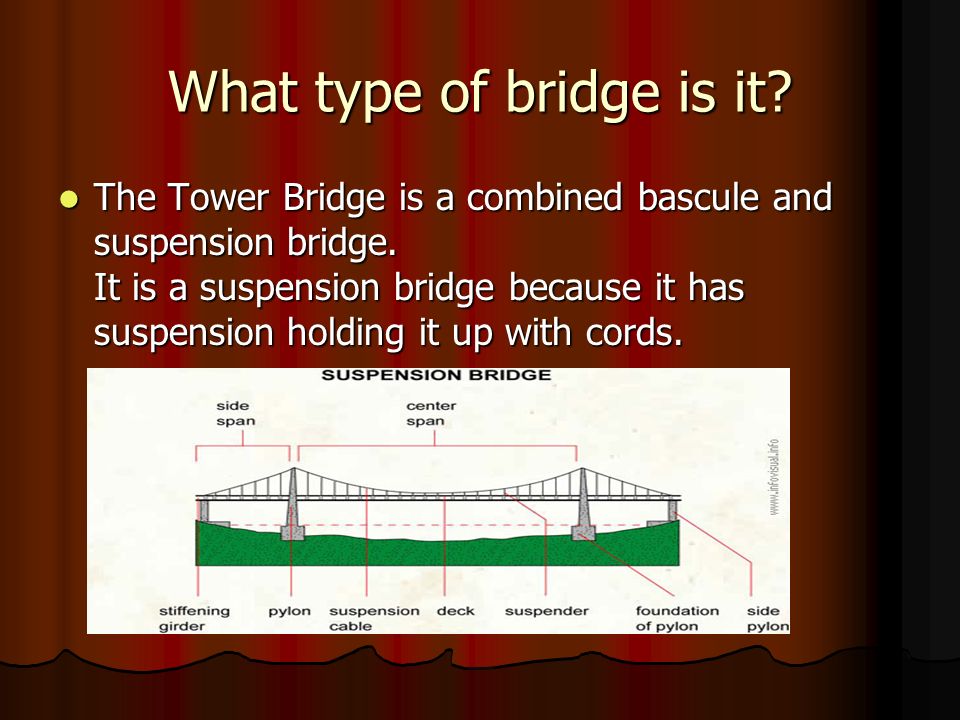 What type of bridge is it?

The Tower Bridge is a combined bascule and suspension bridge.
It is a suspension bridge because it has suspension holding it up with cords.

SUSPENSION BRIDGE

side span

center span

www.infovisual.info

stiffening girder

pylon

suspension cable

deck

suspender

foundation of pylon

side pylon